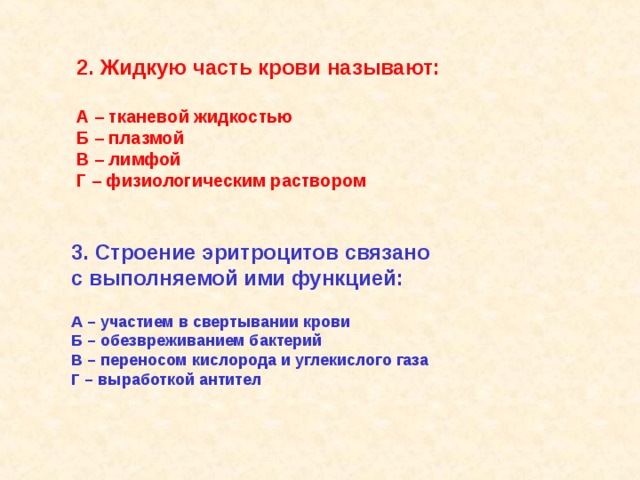 2. Жидкую часть крови называют:

А – тканевой жидкостью
Б – плазмой
В – лимфой
Г – физиологическим раствором

3. Строение эритроцитов связано с выполняемой ими функцией:

А – участием в свертывании крови
Б – обезвреживанием бактерий
В – переносом кислорода и углекислого газа
Г – выработкой антител